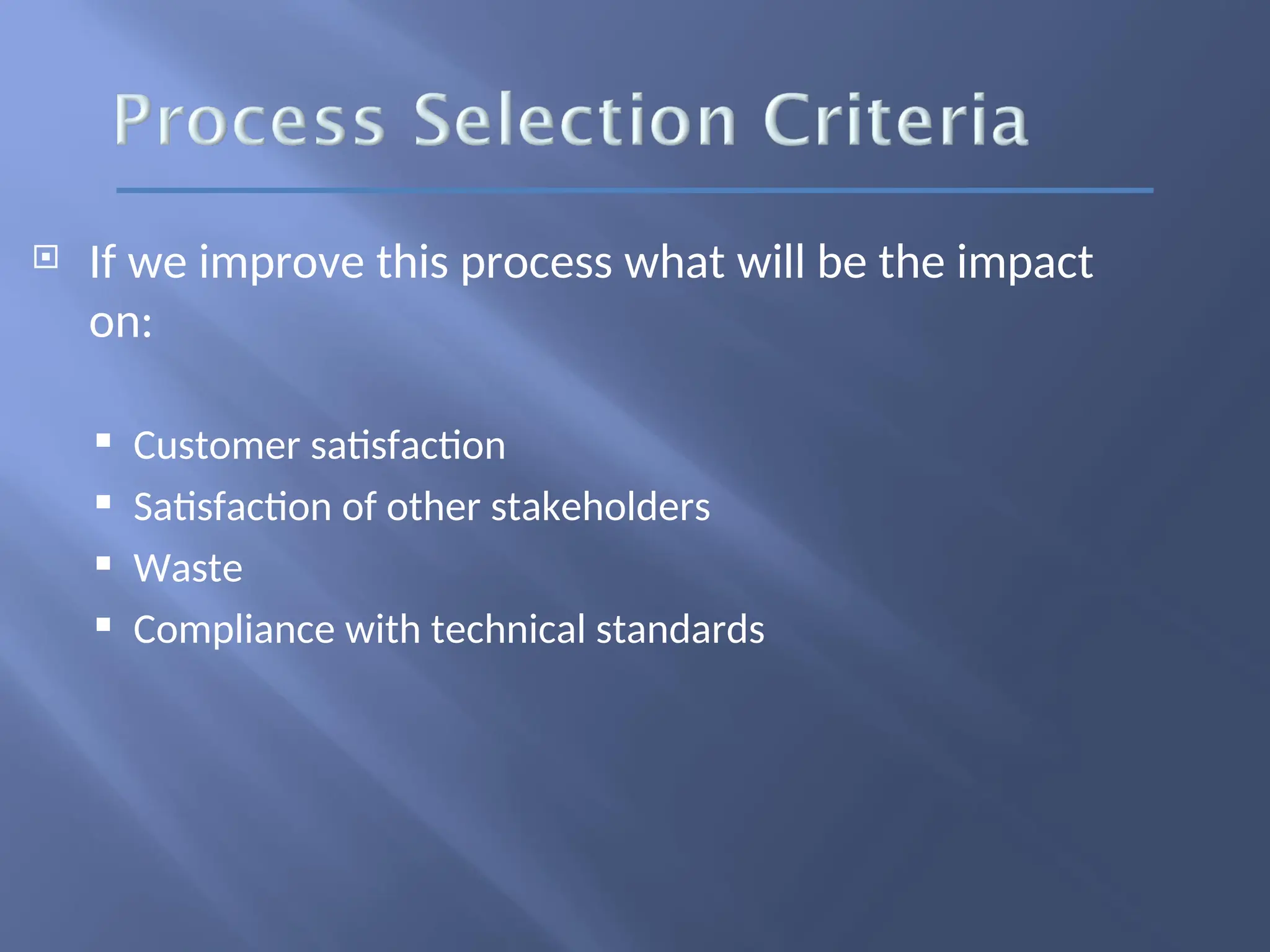 Process Selection Criteria

If we improve this process what will be the impact on:

- Customer satisfaction
- Satisfaction of other stakeholders
- Waste
- Compliance with technical standards